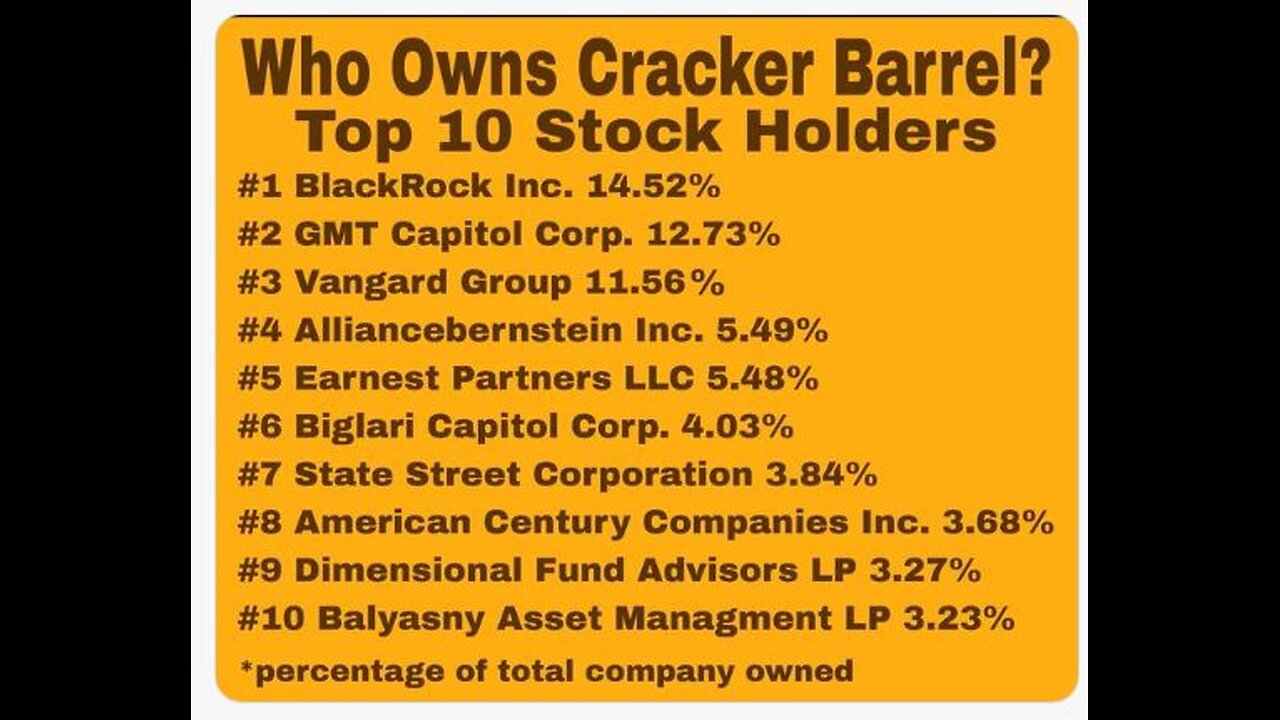 Who Owns Cracker Barrel?
Top 10 Stock Holders

#1 BlackRock Inc. 14.52%
#2 GMT Capitol Corp. 12.73%
#3 Vangard Group 11.56%
#4 Alliancebernstein Inc. 5.49%
#5 Earnest Partners LLC 5.48%
#6 Biglari Capitol Corp. 4.03%
#7 State Street Corporation 3.84%
#8 American Century Companies Inc. 3.68%
#9 Dimensional Fund Advisors LP 3.27%
#10 Balyasny Asset Managment LP 3.23%

*percentage of total company owned